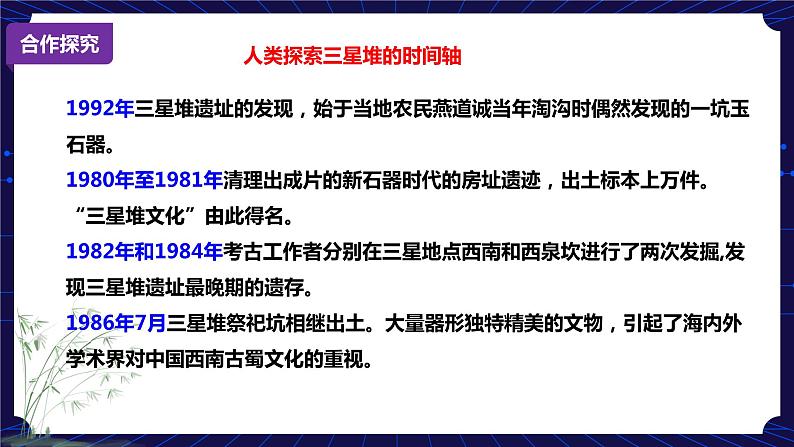 合作探究

人类探索三星堆的时间轴

1992年三星堆遗址的发现，始于当地农民燕道诚当年淘沟时偶然发现的一坑玉石器。

1980年至1981年清理出成片的新石器时代的房址遗迹，出土标本上万件。“三星堆文化”由此得名。

1982年和1984年考古工作者分别在三星地点西南和西泉坎进行了两次发掘,发现三星堆遗址最晚期的遗存。

1986年7月三星堆祭祀坑相继出土。大量器形独特精美的文物，引起了海内外学术界对中国西南古蜀文化的重视。